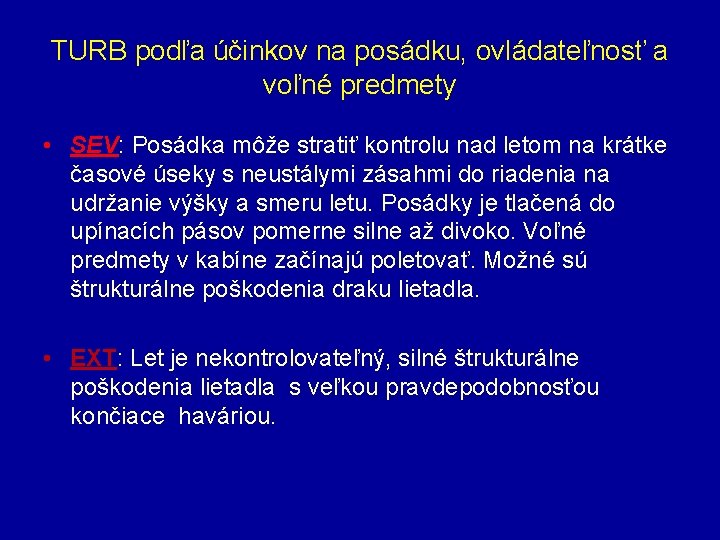 TURB podľa účinkov na posádku, ovládateľnosť a voľné predmety

• SEV: Posádka môže stratiť kontrolu nad letom na krátke časové úseky s neustálymi zásahmi do riadenia na udržanie výšky a smeru letu. Posádky je tlačená do upínacích pásov pomerne silne až divoko. Voľné predmety v kabíne začínajú poletovať. Možné sú štrukturálne poškodenia draku lietadla.

• EXT: Let je nekontrolovateľný, silné štrukturálne poškodenia lietadla s veľkou pravdepodobnosťou končiace haváriou.